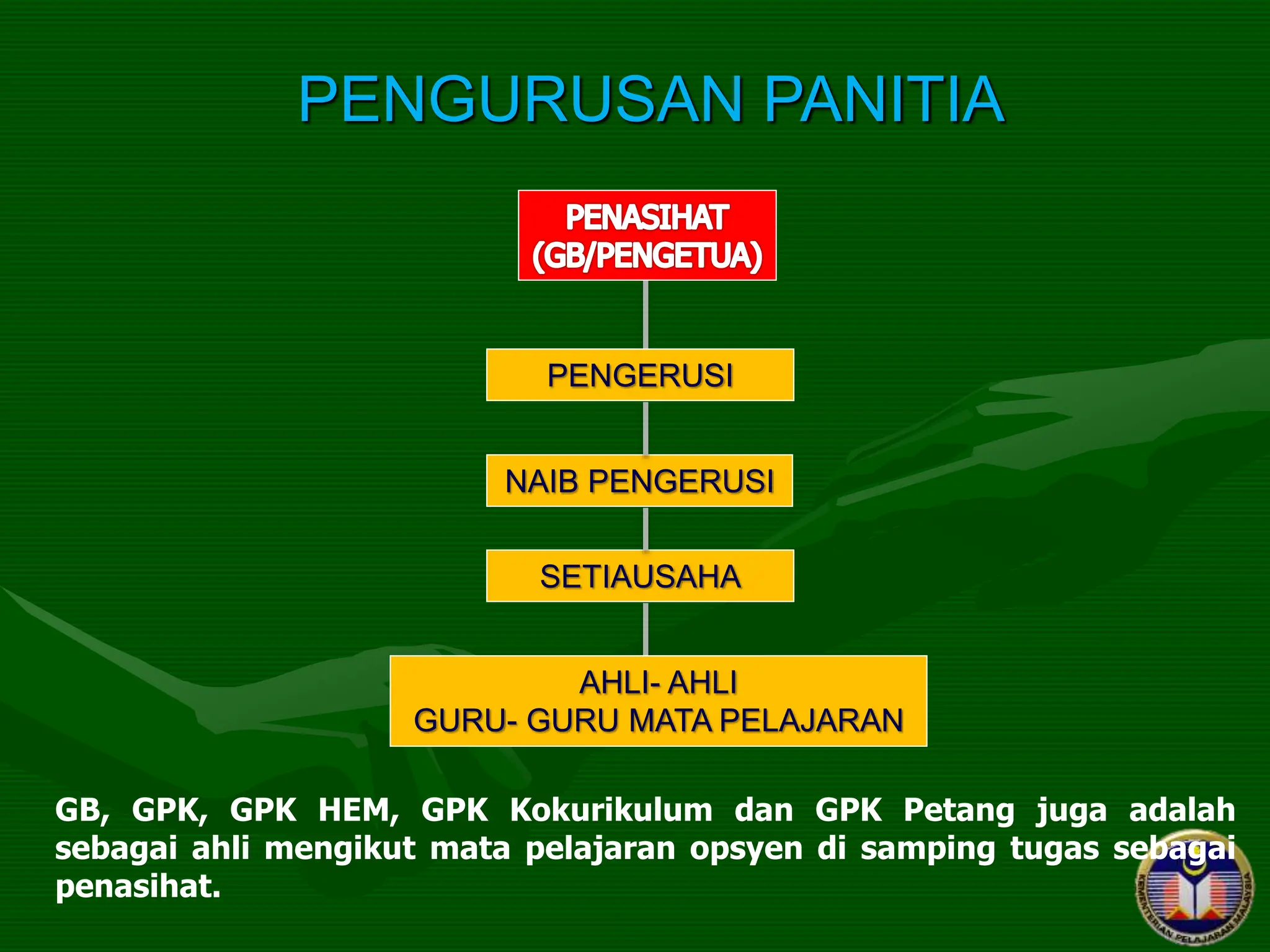 PENGURUSAN PANITIA

PENASIHAT
(GB/PENGETUA)

PENGERUSI

NAIB PENGERUSI

SETIAUSAHA

AHLI- AHLI
GURU- GURU MATA PELAJARAN

GB, GPK, GPK HEM, GPK Kokurikulum dan GPK Petang juga adalah sebagai ahli mengikut mata pelajaran opsyen di samping tugas sebagai penasihat.

KEMENTERIAN PELAJARAN MALAYSIA